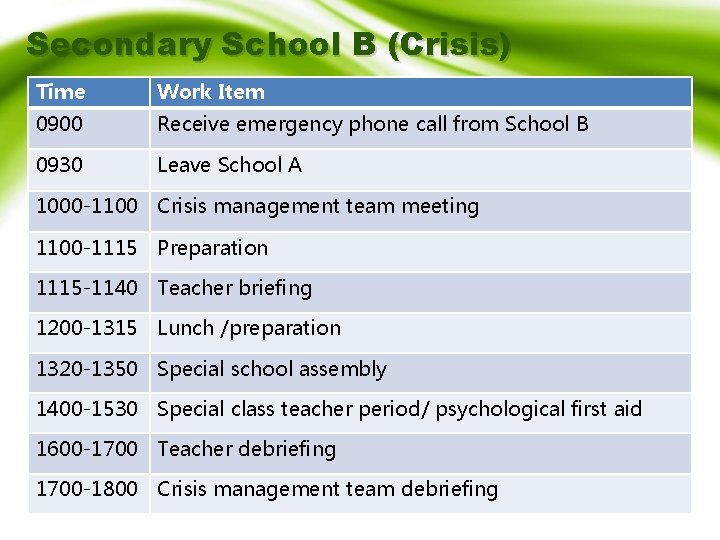 Secondary School B (Crisis)

| Time | Work Item |
|---|---|
| 0900 | Receive emergency phone call from School B |
| 0930 | Leave School A |
| 1000-1100 | Crisis management team meeting |
| 1100-1115 | Preparation |
| 1115-1140 | Teacher briefing |
| 1200-1315 | Lunch /preparation |
| 1320-1350 | Special school assembly |
| 1400-1530 | Special class teacher period/ psychological first aid |
| 1600-1700 | Teacher debriefing |
| 1700-1800 | Crisis management team debriefing |